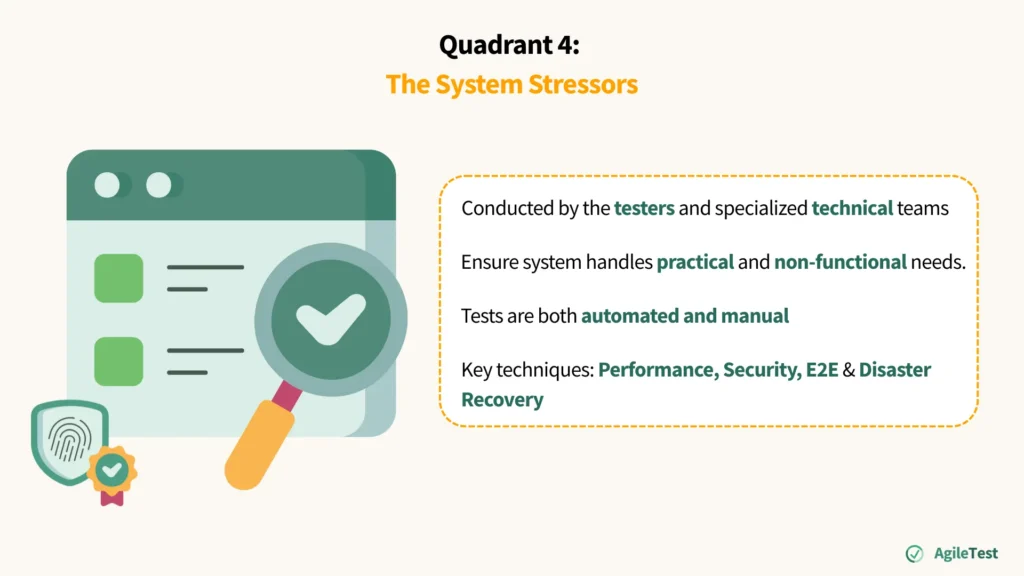 Quadrant 4:
The System Stressors

Conducted by the testers and specialized technical teams

Ensure system handles practical and non-functional needs.

Tests are both automated and manual

Key techniques: Performance, Security, E2E & Disaster Recovery

AgileTest